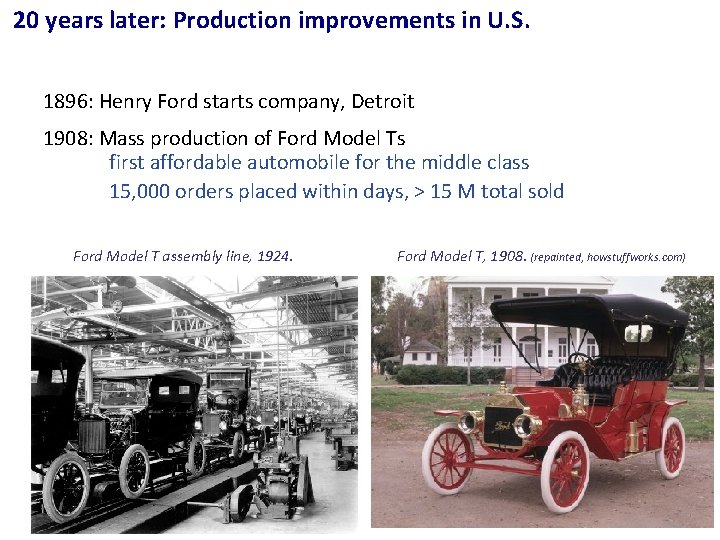 20 years later: Production improvements in U.S.

1896: Henry Ford starts company, Detroit

1908: Mass production of Ford Model Ts
first affordable automobile for the middle class
15,000 orders placed within days, > 15 M total sold

Ford Model T assembly line, 1924.

Ford Model T, 1908. (repainted, howstuffworks.com)

Ford